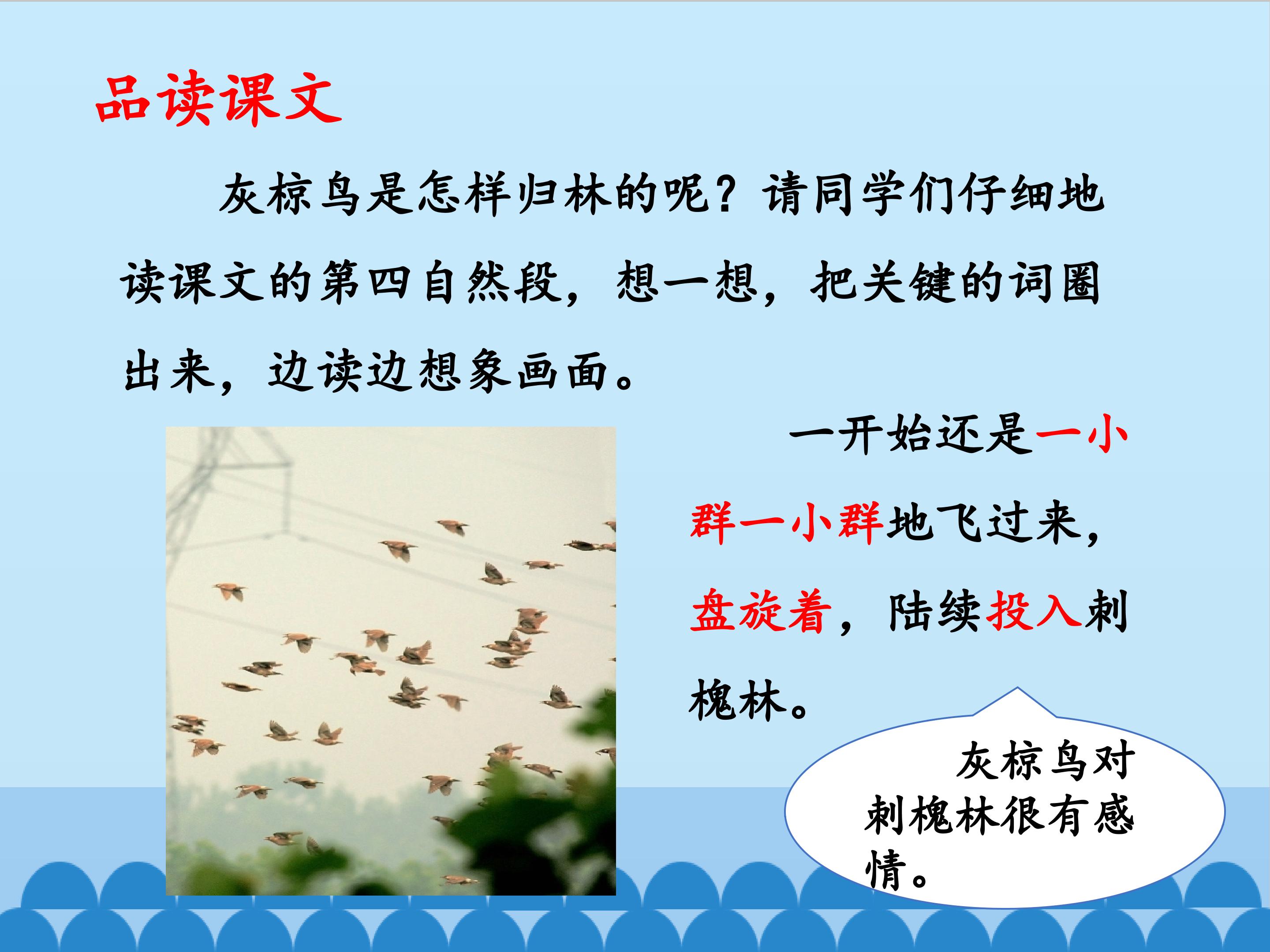 品读课文

灰椋鸟是怎样归林的呢？请同学们仔细地读课文的第四自然段，想一想，把关键的词圈出来，边读边想象画面。

一开始还是一小群一小群地飞过来，盘旋着，陆续投入刺槐林。

灰椋鸟对刺槐林很有感情。